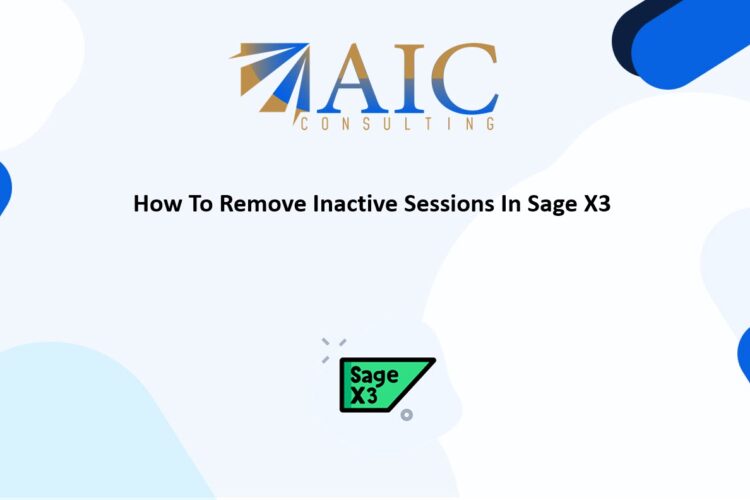 AIC
CONSULTING

How To Remove Inactive Sessions In Sage X3

Sage
X3